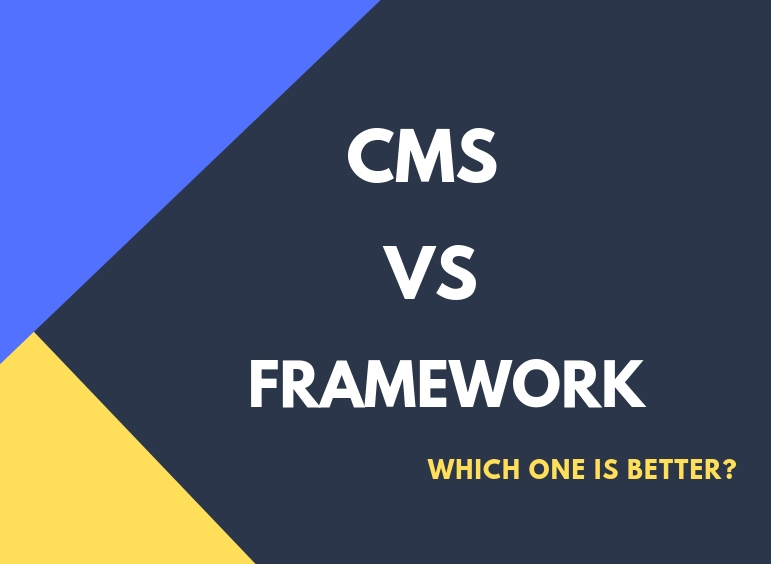 CMS

VS

FRAMEWORK

WHICH ONE IS BETTER?